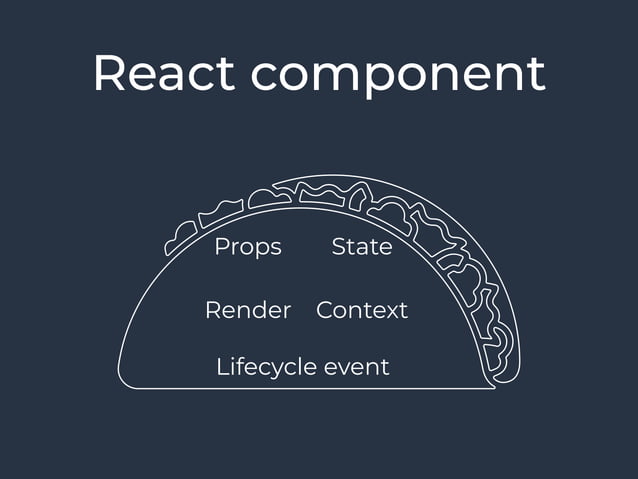 React component

Props State

Render Context

Lifecycle event